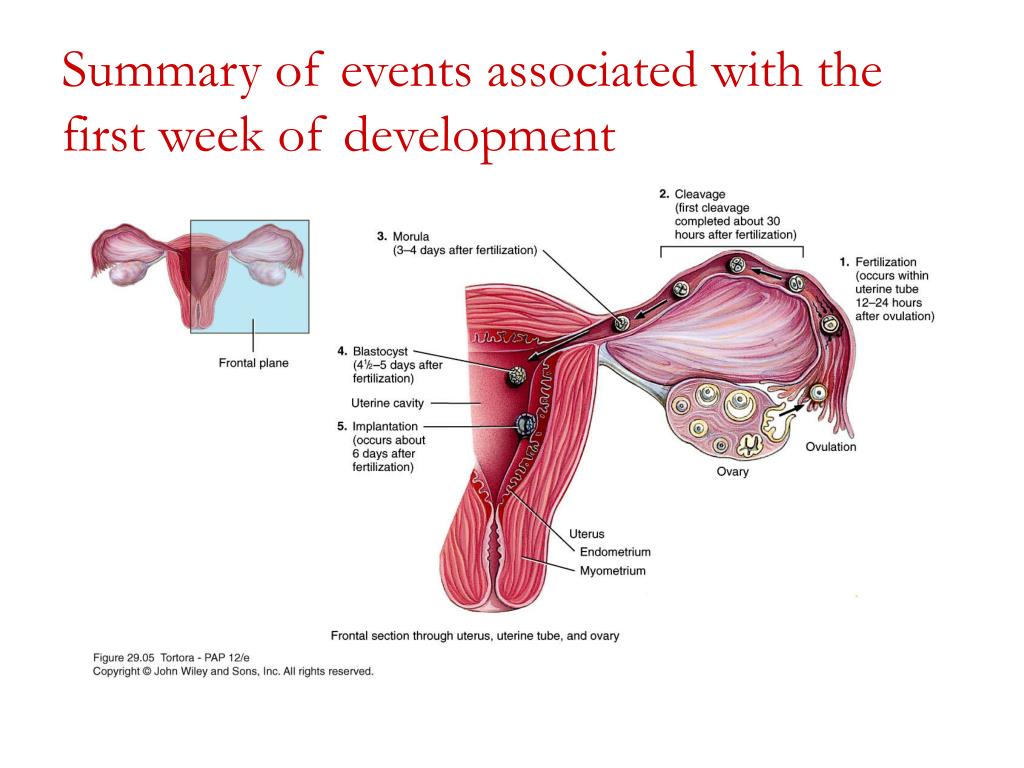 Summary of events associated with the first week of development

Frontal plane

2. Cleavage (first cleavage completed about 30 hours after fertilization)

3. Morula (3–4 days after fertilization)

1. Fertilization (occurs within uterine tube 12–24 hours after ovulation)

4. Blastocyst (4½–5 days after fertilization)

Uterine cavity

5. Implantation (occurs about 6 days after fertilization)

Ovulation

Ovary

Uterus

Endometrium

Myometrium

Frontal section through uterus, uterine tube, and ovary

Figure 29.05 Tortora - PAP 12/e
Copyright © John Wiley and Sons, Inc. All rights reserved.